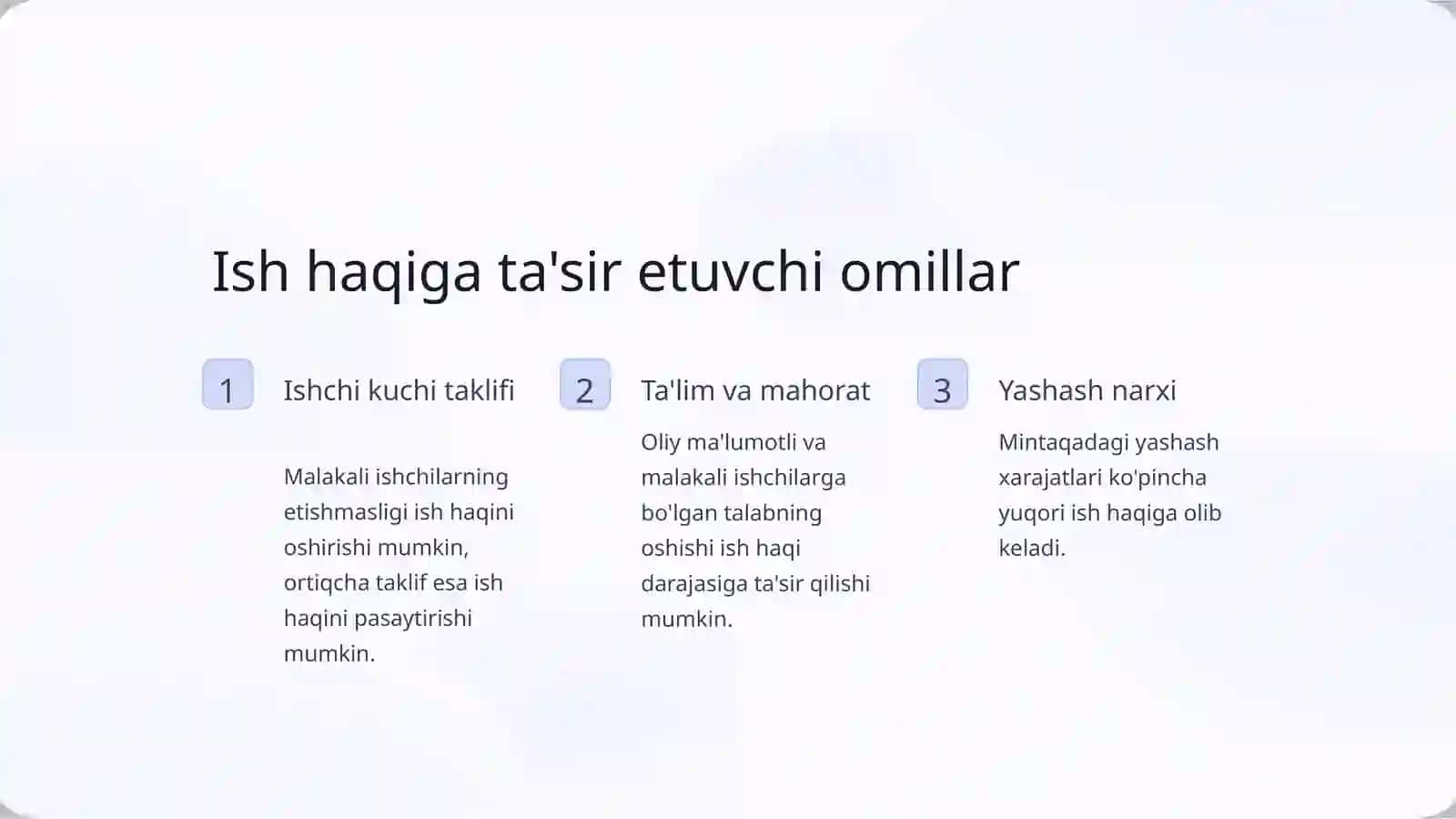 Ish haqiga ta'sir etuvchi omillar

1

Ishchi kuchi taklifi

Malakali ishchilarning etishmasligi ish haqini oshirishi mumkin, ortiqcha taklif esa ish haqini pasaytirishi mumkin.

2

Ta'lim va mahorat

Oliy ma'lumotli va malakali ishchilarga bo'lgan talabning oshishi ish haqi darajasiga ta'sir qilishi mumkin.

3

Yashash narxi

Mintaqadagi yashash xarajatlari ko'pincha yuqori ish haqiga olib keladi.